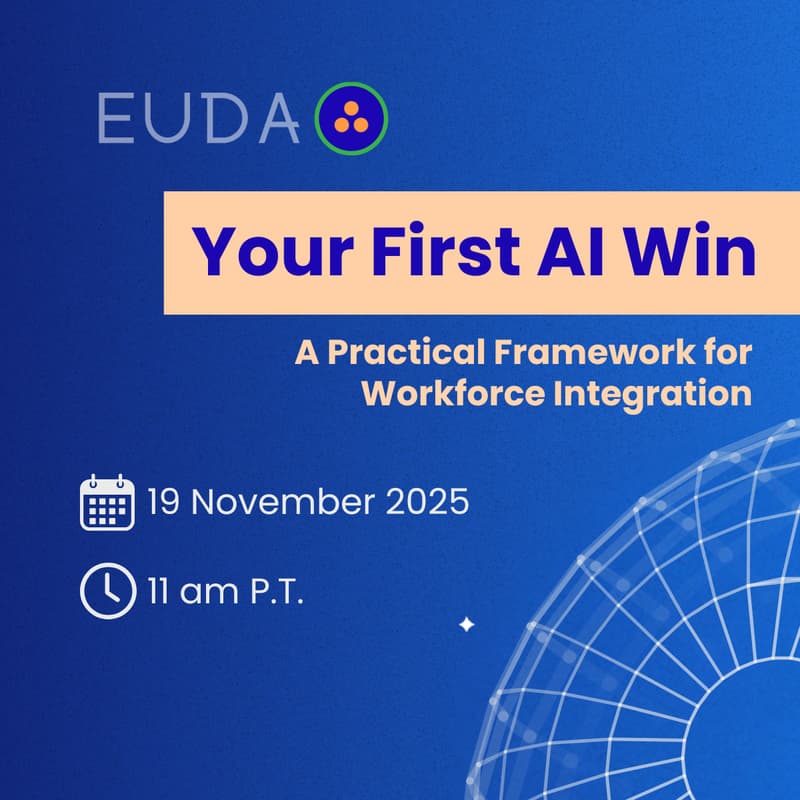 EUDA

Your First AI Win

A Practical Framework for Workforce Integration

19 November 2025

11 am P.T.